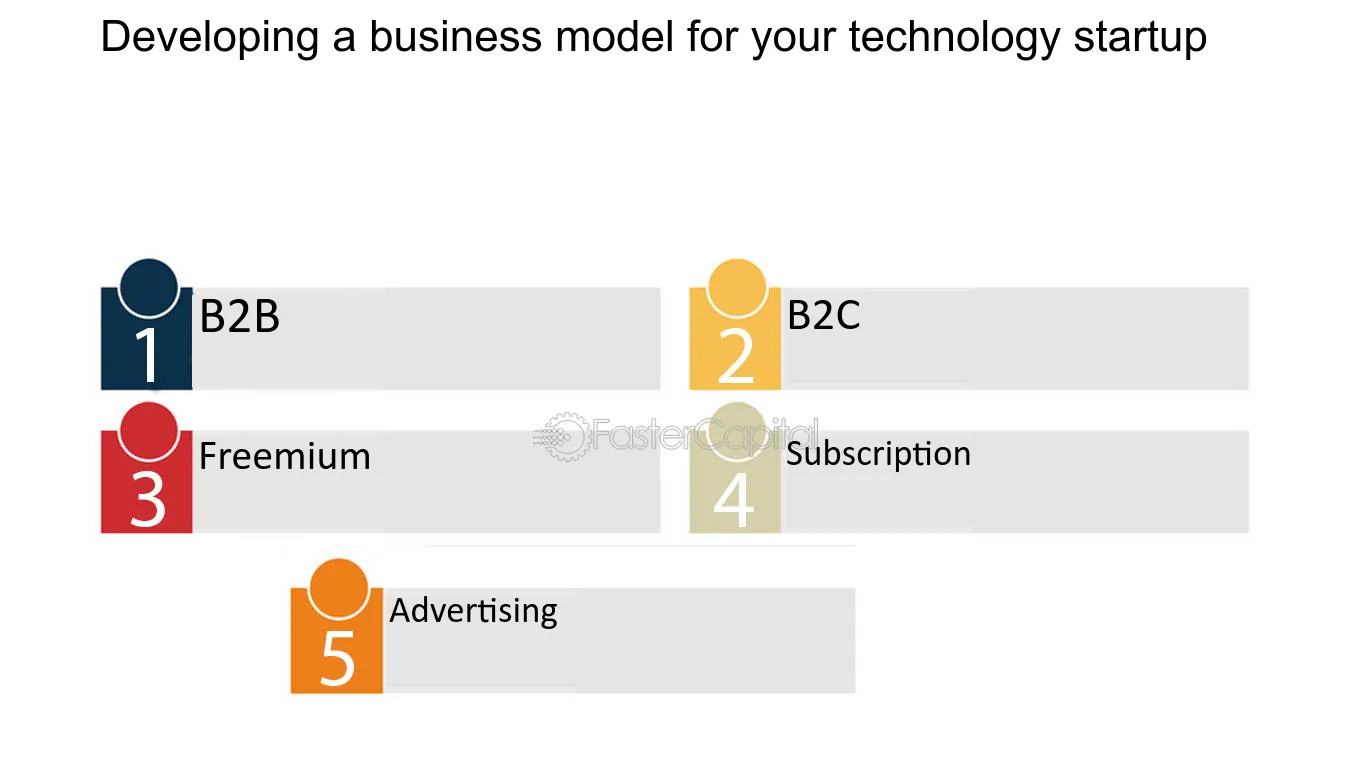 Developing a business model for your technology startup

1
B2B

2
B2C

3
Freemium

4
Subscription

5
Advertising

FasterCapital